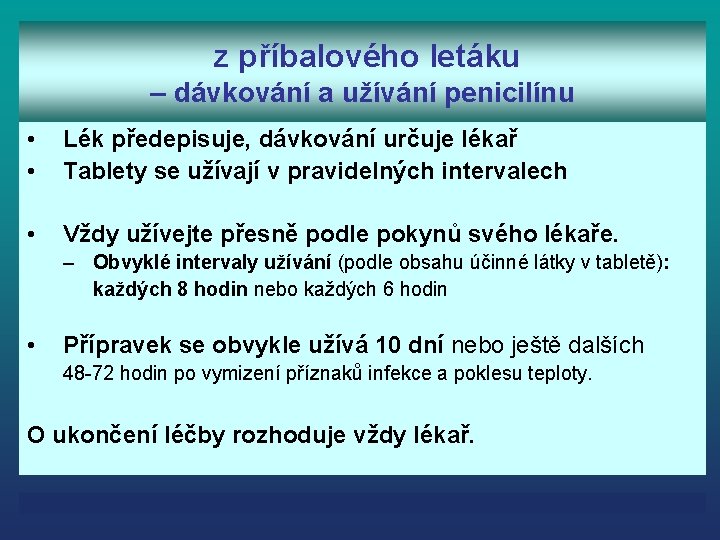 z příbalového letáku
– dávkování a užívání penicilínu

• Lék předepisuje, dávkování určuje lékař
• Tablety se užívají v pravidelných intervalech

• Vždy užívejte přesně podle pokynů svého lékaře.
– Obvyklé intervaly užívání (podle obsahu účinné látky v tabletě): každých 8 hodin nebo každých 6 hodin

• Přípravek se obvykle užívá 10 dní nebo ještě dalších 48-72 hodin po vymizení příznaků infekce a poklesu teploty.

O ukončení léčby rozhoduje vždy lékař.